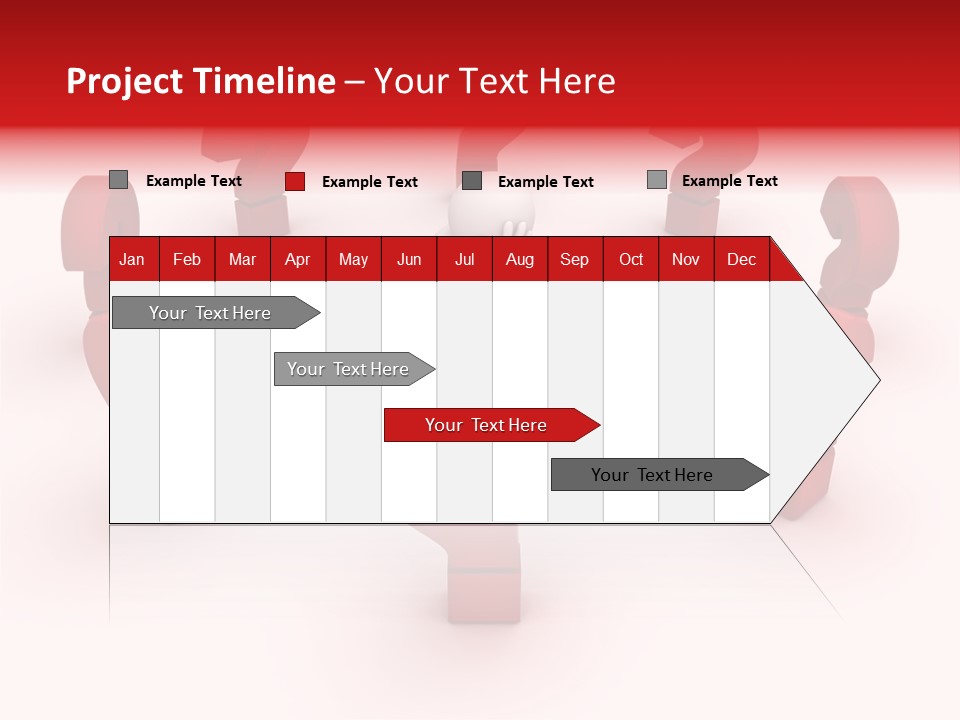 Project Timeline – Your Text Here

Example Text
Example Text
Example Text
Example Text

| Jan | Feb | Mar | Apr | May | Jun | Jul | Aug | Sep | Oct | Nov | Dec |
|---|---|---|---|---|---|---|---|---|---|---|---|

Your Text Here

Your Text Here

Your Text Here

Your Text Here